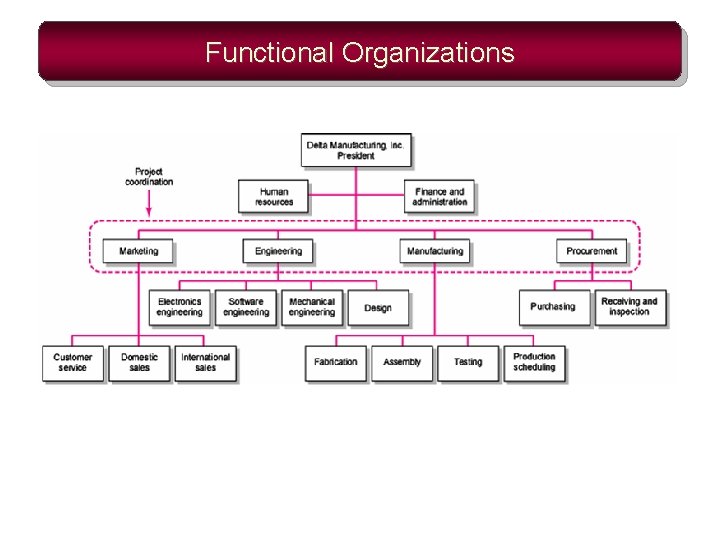 Functional Organizations

Delta Manufacturing, Inc.
President

Project coordination

Human resources

Finance and administration

Marketing

Engineering

Manufacturing

Procurement

Electronics engineering

Software engineering

Mechanical engineering

Design

Purchasing

Receiving and inspection

Customer service

Domestic sales

International sales

Fabrication

Assembly

Testing

Production scheduling